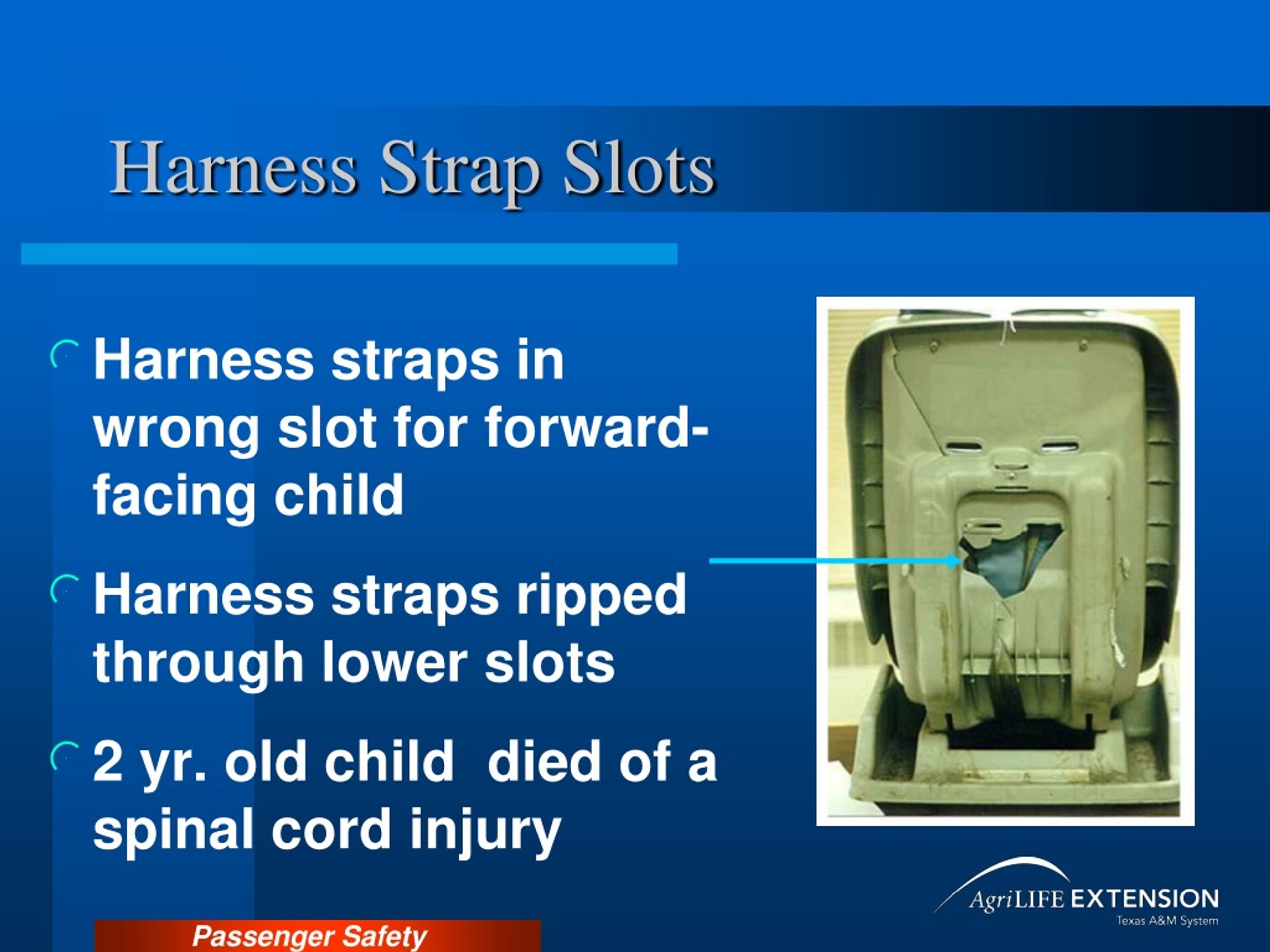 Harness Strap Slots

Harness straps in wrong slot for forward-facing child

Harness straps ripped through lower slots

2 yr. old child died of a spinal cord injury

AgriLIFE EXTENSION
Texas A&M System

Passenger Safety